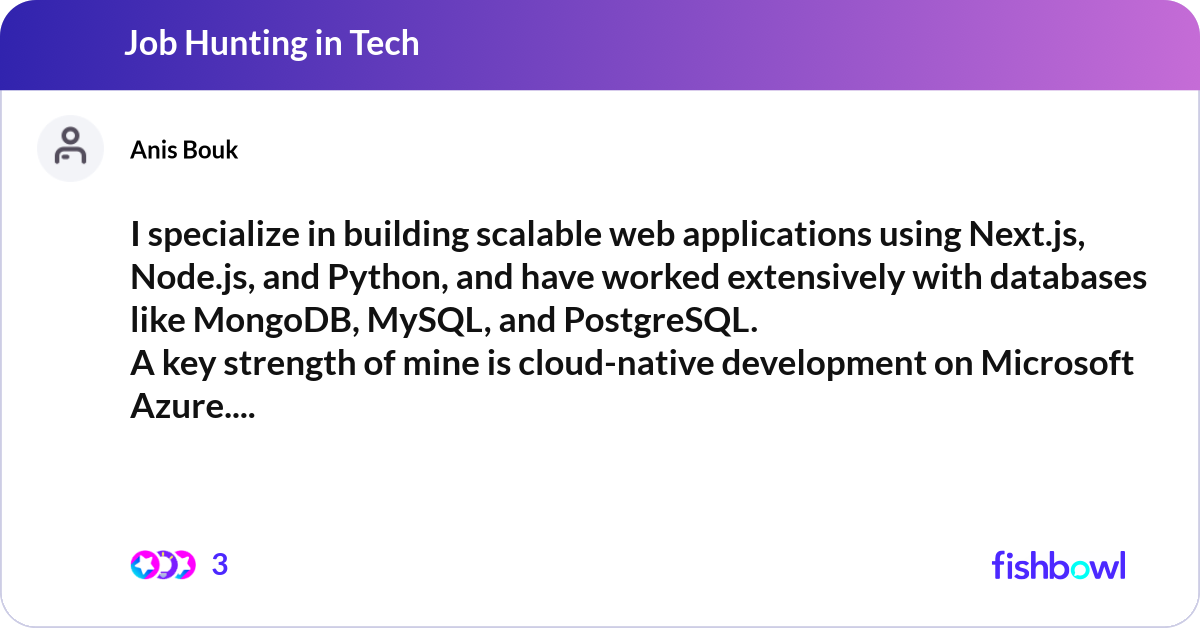 Job Hunting in Tech

Anis Bouk

I specialize in building scalable web applications using Next.js, Node.js, and Python, and have worked extensively with databases like MongoDB, MySQL, and PostgreSQL.
A key strength of mine is cloud-native development on Microsoft Azure....

3

fishbowl